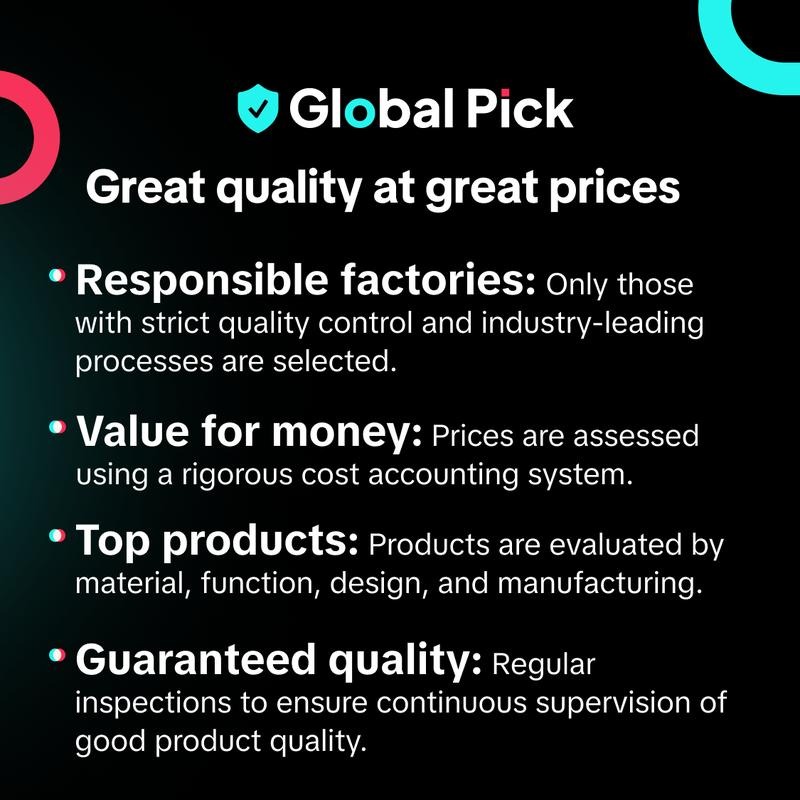 Global Pick

Great quality at great prices

• Responsible factories: Only those with strict quality control and industry-leading processes are selected.

• Value for money: Prices are assessed using a rigorous cost accounting system.

• Top products: Products are evaluated by material, function, design, and manufacturing.

• Guaranteed quality: Regular inspections to ensure continuous supervision of good product quality.